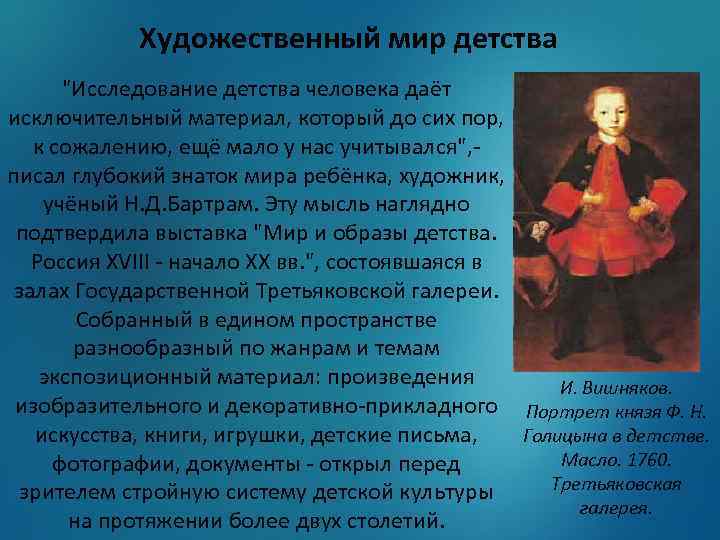 Художественный мир детства

"Исследование детства человека даёт исключительный материал, который до сих пор, к сожалению, ещё мало у нас учитывался",- писал глубокий знаток мира ребёнка, художник, учёный Н.Д.Бартрам. Эту мысль наглядно подтвердила выставка "Мир и образы детства. Россия XVIII - начало XX вв.", состоявшаяся в залах Государственной Третьяковской галереи. Собранный в едином пространстве разнообразный по жанрам и темам экспозиционный материал: произведения изобразительного и декоративно-прикладного искусства, книги, игрушки, детские письма, фотографии, документы - открыл перед зрителем стройную систему детской культуры на протяжении более двух столетий.

И. Вишняков. Портрет князя Ф. Н. Голицына в детстве. Масло. 1760. Третьяковская галерея.